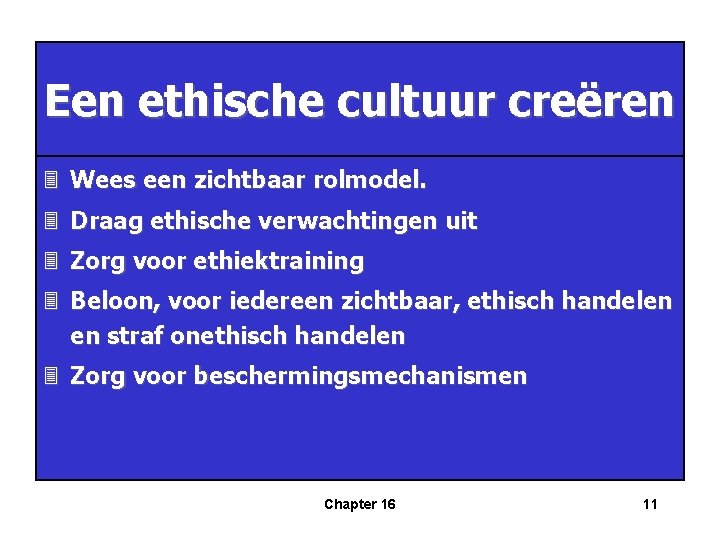 Een ethische cultuur creëren

- Wees een zichtbaar rolmodel.
- Draag ethische verwachtingen uit
- Zorg voor ethiektraining
- Beloon, voor iedereen zichtbaar, ethisch handelen en straf onethisch handelen
- Zorg voor beschermingsmechanismen

Chapter 16

11